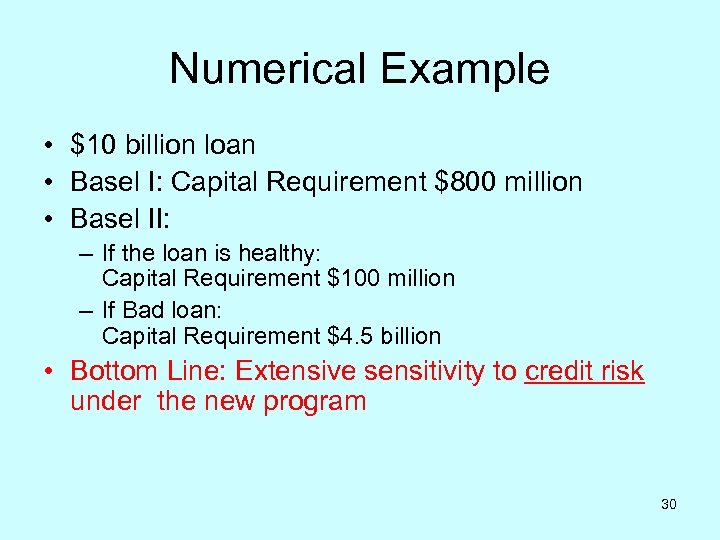 Numerical Example

• \$10 billion loan
• Basel I: Capital Requirement \$800 million
• Basel II:
– If the loan is healthy:
Capital Requirement \$100 million
– If Bad loan:
Capital Requirement \$4.5 billion
• Bottom Line: Extensive sensitivity to credit risk under the new program

30